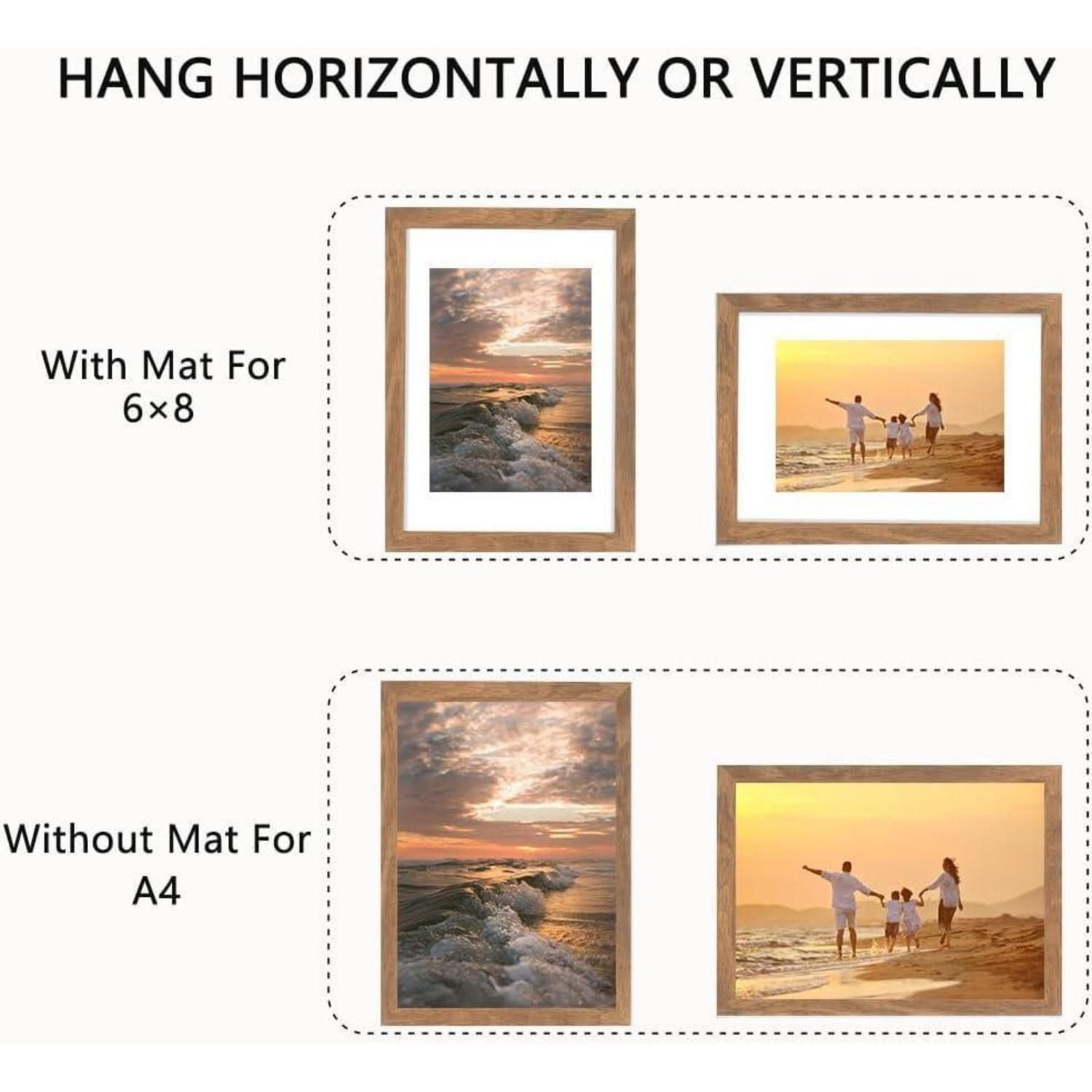 HANG HORIZONTALLY OR VERTICALLY

With Mat For 6×8

Without Mat For A4